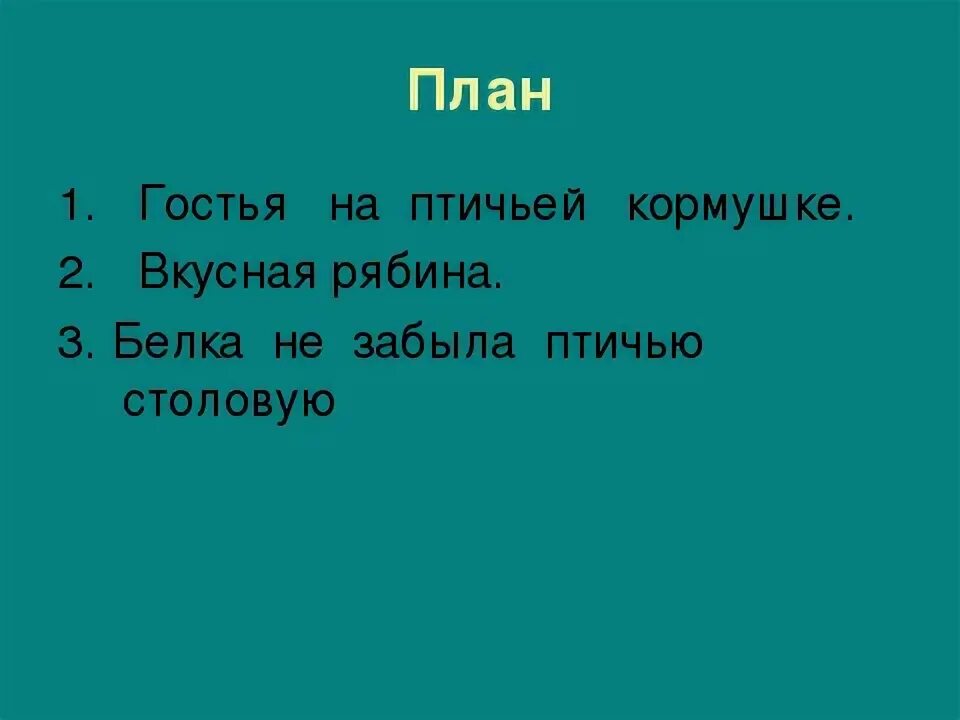 План

1. Гостья на птичьей кормушке.
2. Вкусная рябина.
3. Белка не забыла птичью столовую